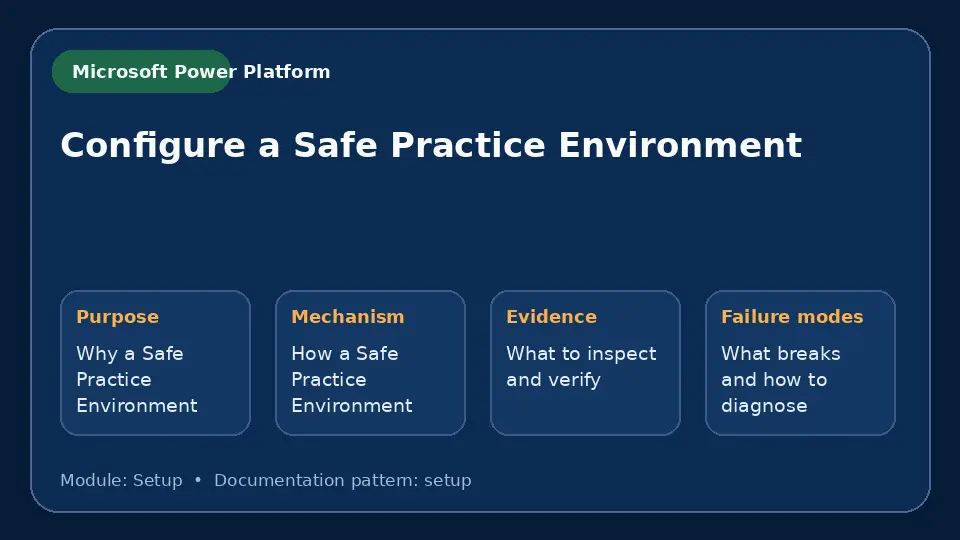 Microsoft Power Platform

Configure a Safe Practice Environment

Purpose
Why a Safe Practice Environment

Mechanism
How a Safe Practice Environment

Evidence
What to inspect and verify

Failure modes
What breaks and how to diagnose

Module: Setup • Documentation pattern: setup